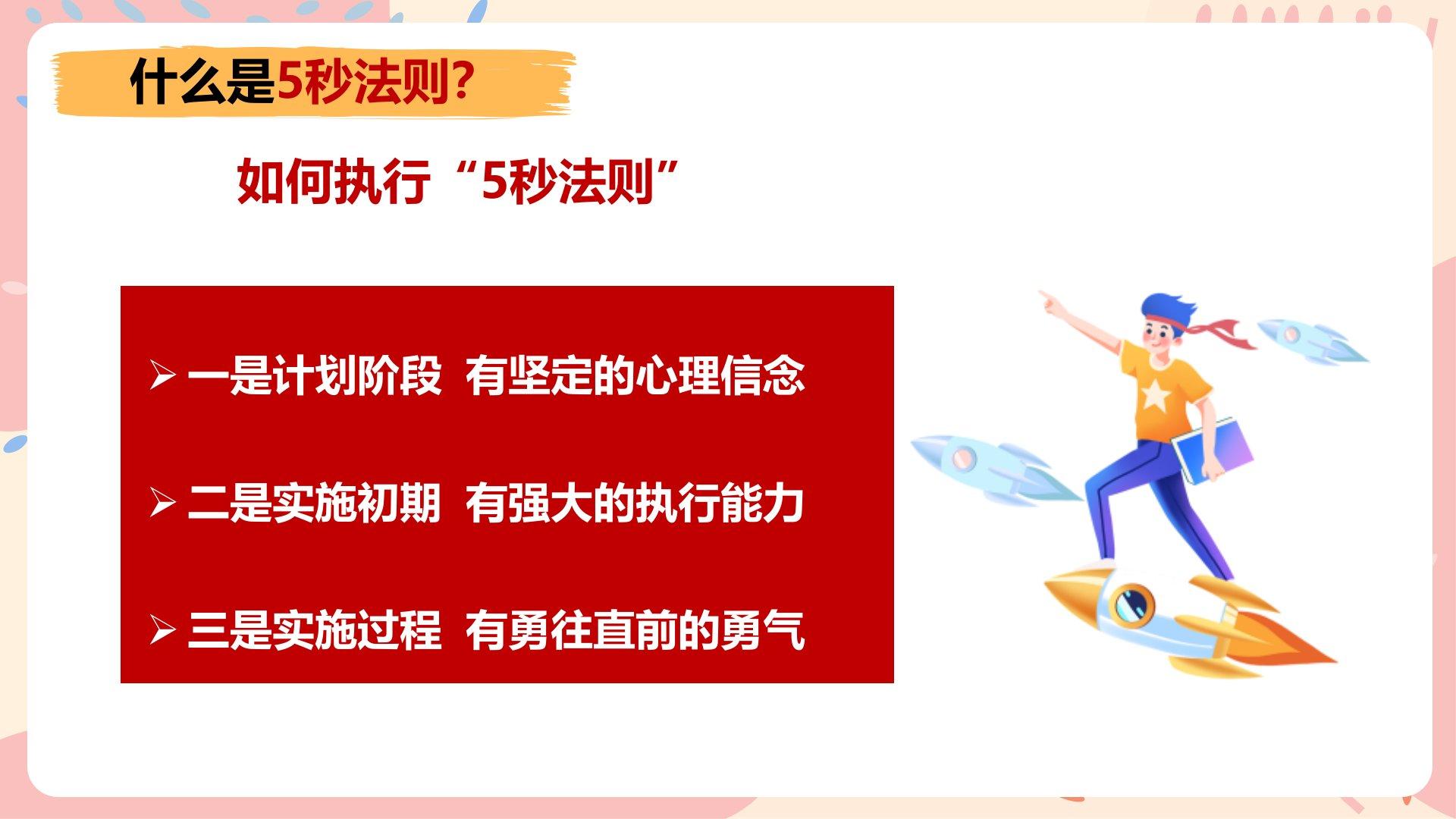 什么是5秒法则?

如何执行“5秒法则”

➢ 一是计划阶段 有坚定的心理信念

➢ 二是实施初期 有强大的执行能力

➢ 三是实施过程 有勇往直前的勇气